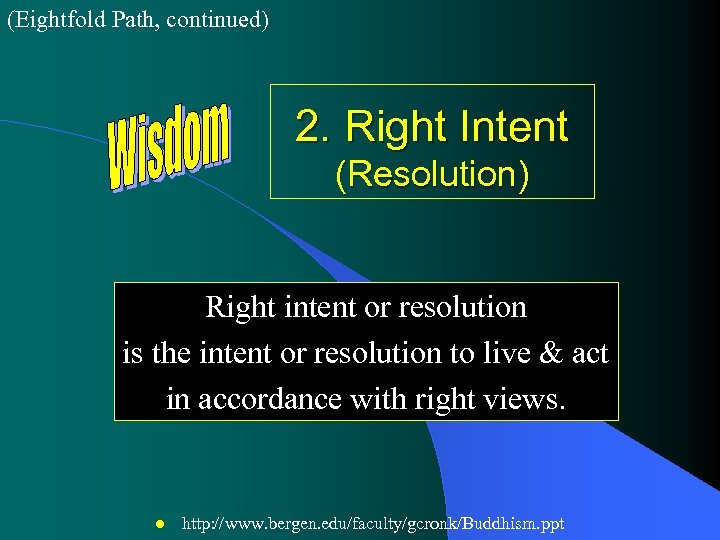 (Eightfold Path, continued)

Wisdom

2. Right Intent
(Resolution)

Right intent or resolution
is the intent or resolution to live & act
in accordance with right views.

● http://www.bergen.edu/faculty/gcronk/Buddhism.ppt